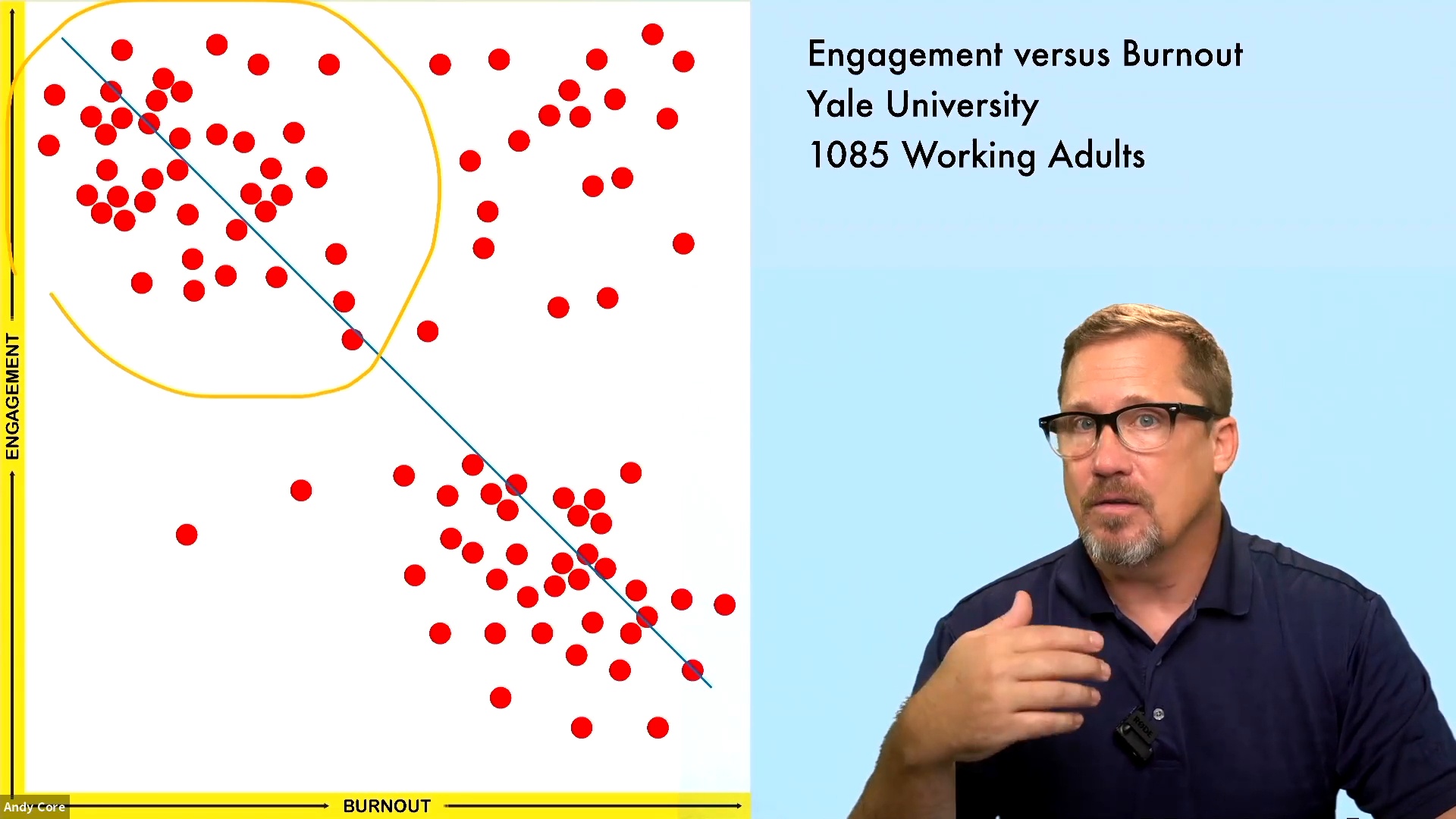 ENGAGEMENT

BURNOUT

Andy Core

Engagement versus Burnout
Yale University
1085 Working Adults